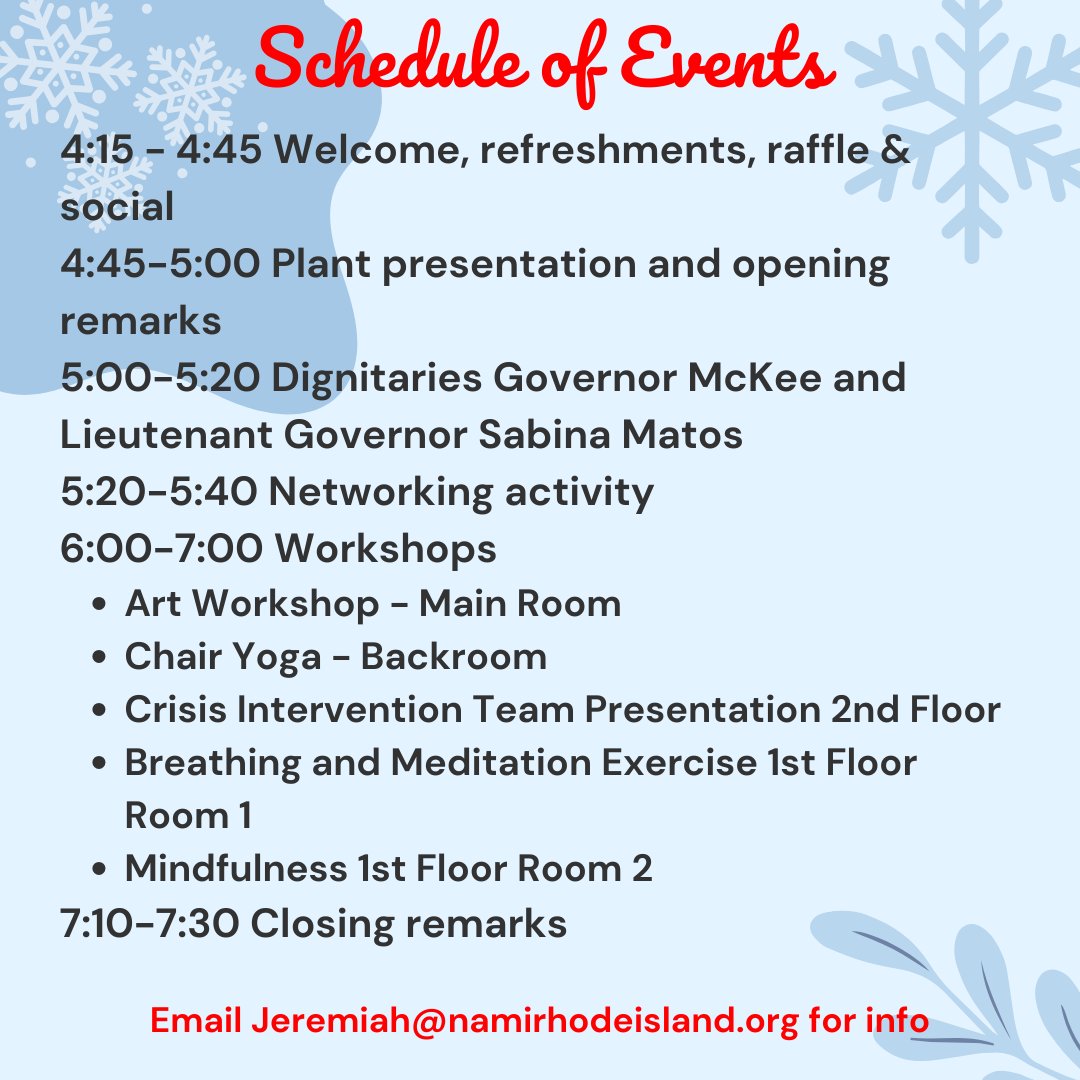 Schedule of Events

4:15 - 4:45 Welcome, refreshments, raffle & social
4:45-5:00 Plant presentation and opening remarks
5:00-5:20 Dignitaries Governor McKee and Lieutenant Governor Sabina Matos
5:20-5:40 Networking activity
6:00-7:00 Workshops
- Art Workshop - Main Room
- Chair Yoga - Backroom
- Crisis Intervention Team Presentation 2nd Floor
- Breathing and Meditation Exercise 1st Floor Room 1
- Mindfulness 1st Floor Room 2

7:10-7:30 Closing remarks

Email Jeremiah@namirhodeisland.org for info